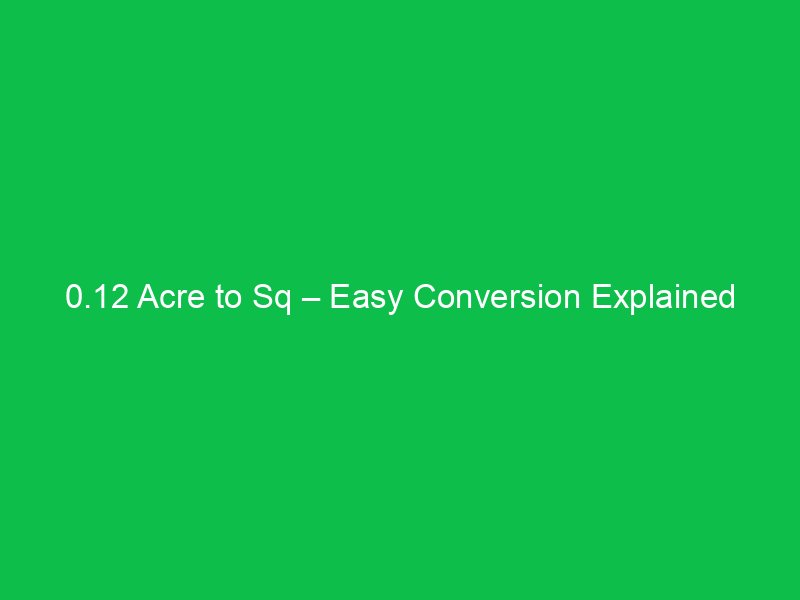 0.12 Acre to Sq – Easy Conversion Explained